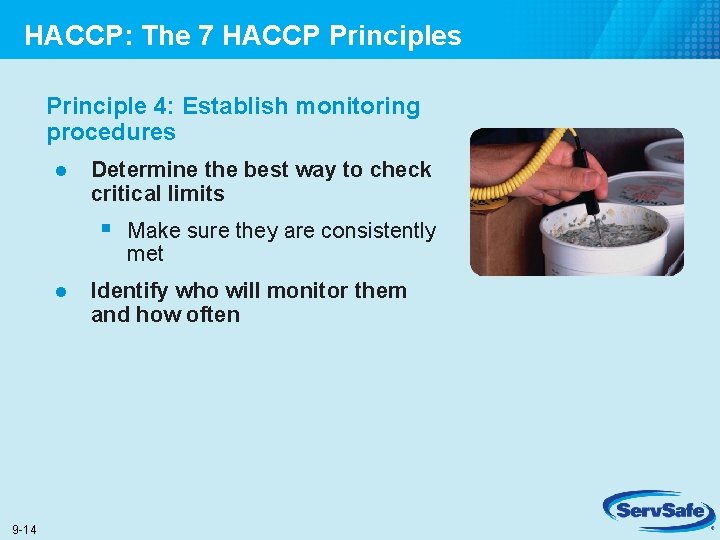 HACCP: The 7 HACCP Principles

Principle 4: Establish monitoring procedures

- Determine the best way to check critical limits
  - Make sure they are consistently met
- Identify who will monitor them and how often

9-14

ServSafe